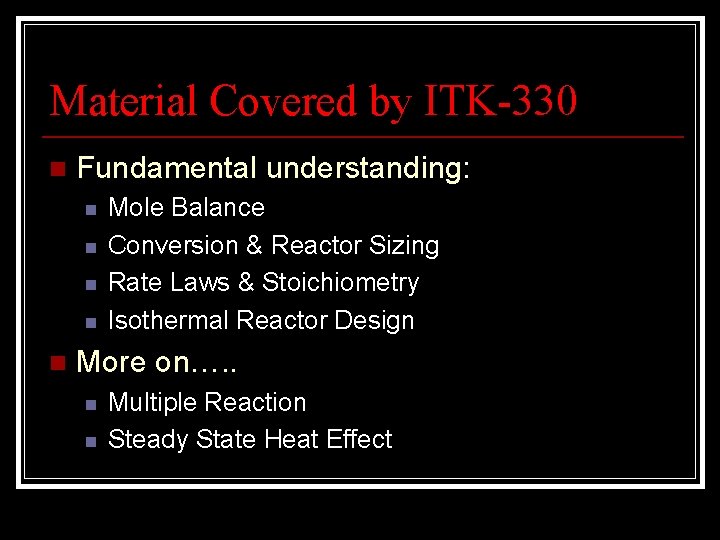 Material Covered by ITK-330

Fundamental understanding:
Mole Balance
Conversion & Reactor Sizing
Rate Laws & Stoichiometry
Isothermal Reactor Design

More on…..
Multiple Reaction
Steady State Heat Effect